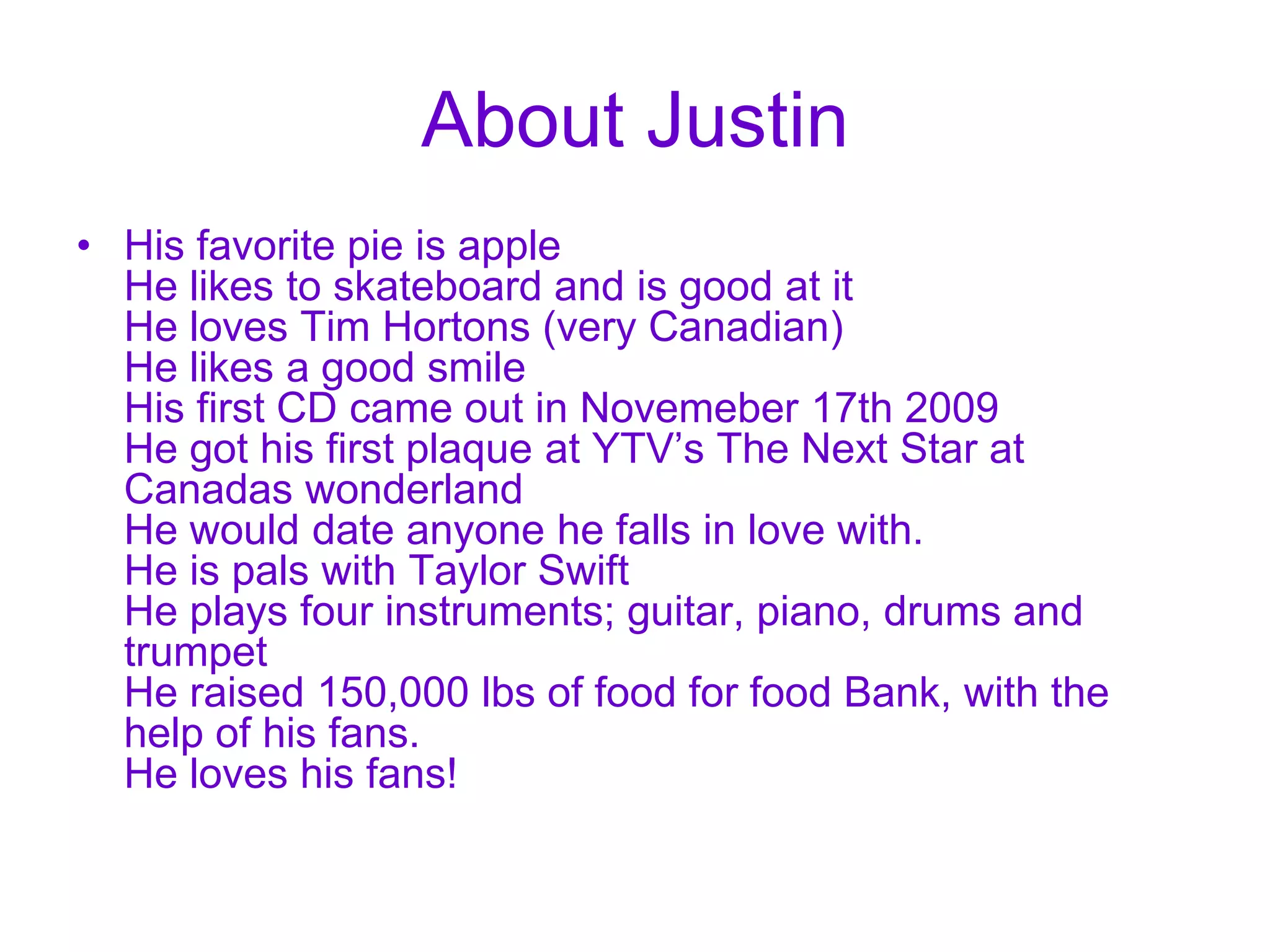 About Justin

• His favorite pie is apple
He likes to skateboard and is good at it
He loves Tim Hortons (very Canadian)
He likes a good smile
His first CD came out in Novemeber 17th 2009
He got his first plaque at YTV’s The Next Star at Canadas wonderland
He would date anyone he falls in love with.
He is pals with Taylor Swift
He plays four instruments; guitar, piano, drums and trumpet
He raised 150,000 lbs of food for food Bank, with the help of his fans.
He loves his fans!